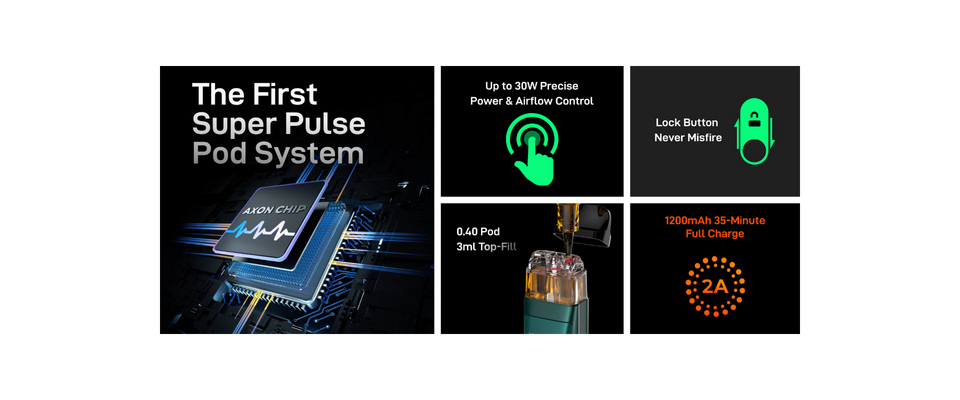 The First Super Pulse Pod System

AXON CHIP

Up to 30W Precise Power & Airflow Control

Lock Button Never Misfire

0.4Ω Pod 3ml Top-Fill

1200mAh 35-Minute Full Charge

2A